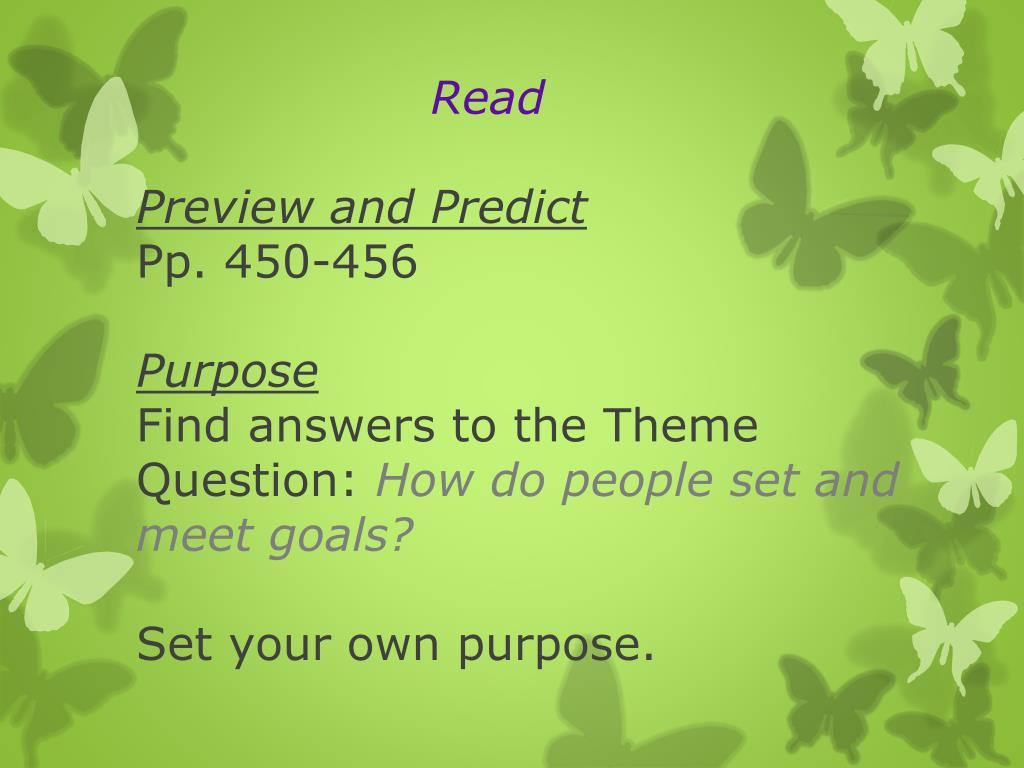 Read

Preview and Predict
Pp. 450-456

Purpose
Find answers to the Theme Question: How do people set and meet goals?

Set your own purpose.